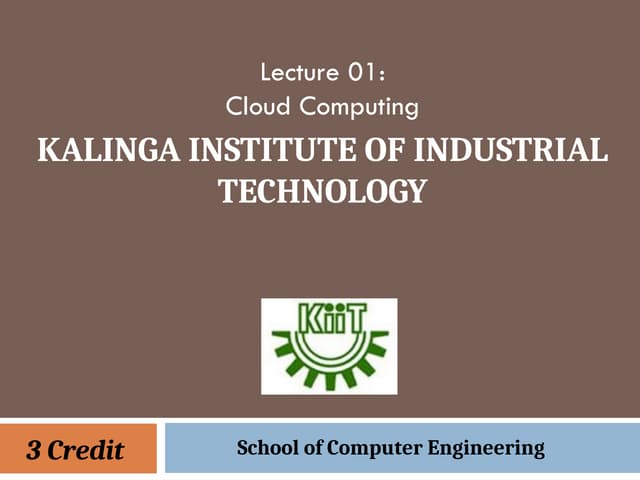 Lecture 01:
Cloud Computing

KALINGA INSTITUTE OF INDUSTRIAL TECHNOLOGY

KiiT

3 Credit

School of Computer Engineering